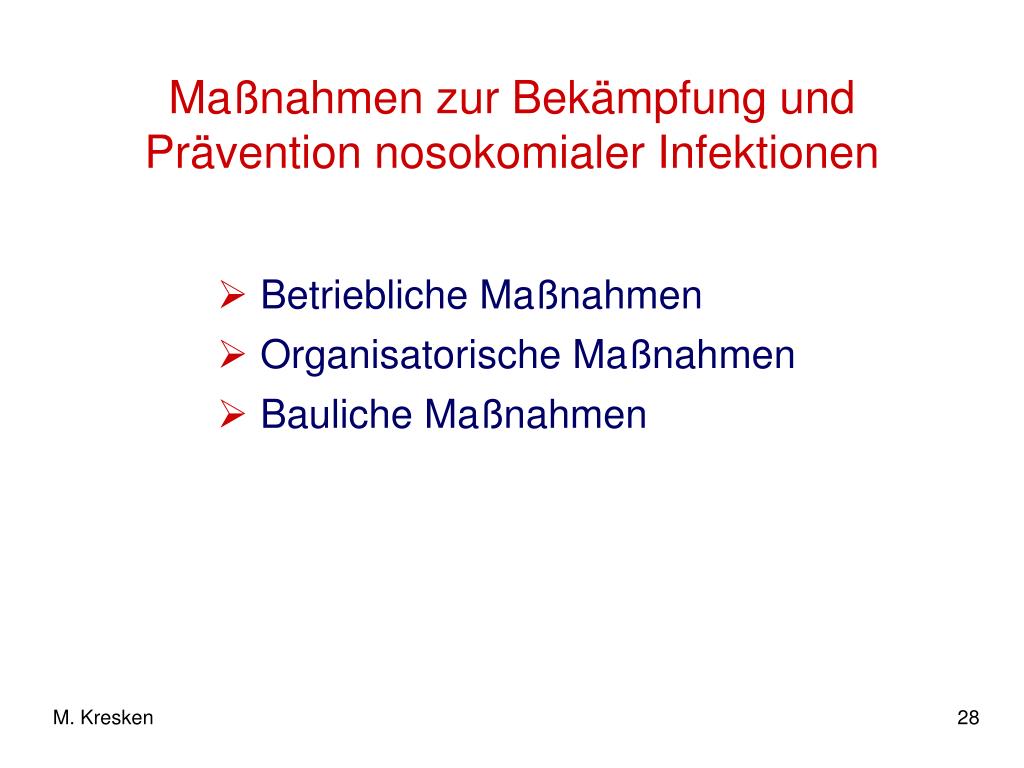 Maßnahmen zur Bekämpfung und Prävention nosokomialer Infektionen

➢ Betriebliche Maßnahmen
➢ Organisatorische Maßnahmen
➢ Bauliche Maßnahmen

M. Kresken

28